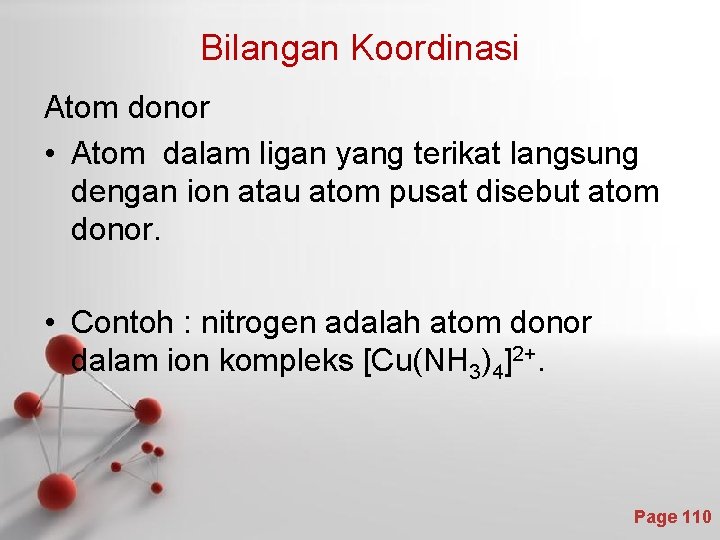 Bilangan Koordinasi

Atom donor

• Atom dalam ligan yang terikat langsung dengan ion atau atom pusat disebut atom donor.

• Contoh : nitrogen adalah atom donor dalam ion kompleks $[Cu(NH_3)_4]^{2+}$.

Page 110